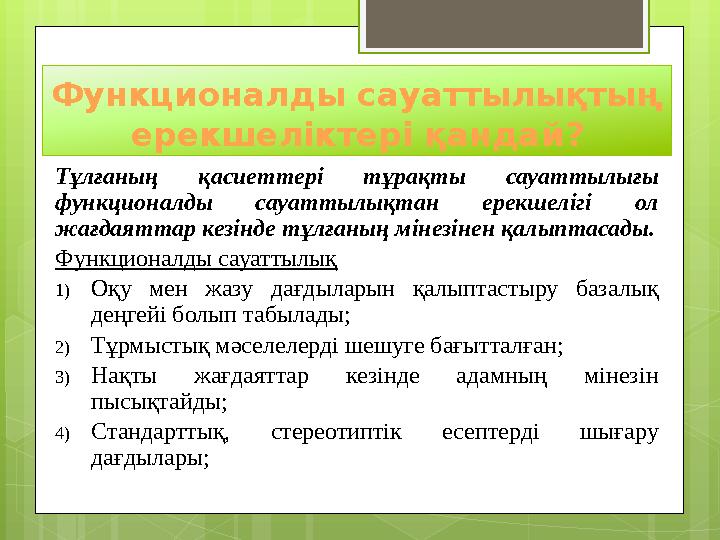 Функционалды сауаттылықтың ерекшеліктері қандай?

Тұлғаның қасиеттері тұрақты сауаттылығы функционалды сауаттылықтан ерекшелігі ол жағдаяттар кезінде тұлғаның мінезінен қалыптасады.

Функционалды сауаттылық

1) Оқу мен жазу дағдыларын қалыптастыру базалық деңгейі болып табылады;
2) Тұрмыстық мәселелерді шешуге бағытталған;
3) Нақты жағдаяттар кезінде адамның мінезін пысықтайды;
4) Стандарттық, стереотиптік есептерді шығару дағдылары;